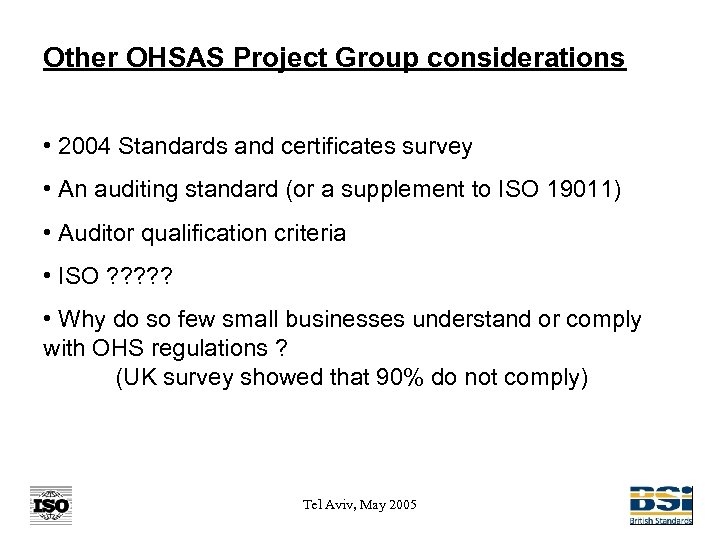 Other OHSAS Project Group considerations

• 2004 Standards and certificates survey

• An auditing standard (or a supplement to ISO 19011)

• Auditor qualification criteria

• ISO ?????

• Why do so few small businesses understand or comply with OHS regulations ?
(UK survey showed that 90% do not comply)

ISO

Tel Aviv, May 2005

BSI
British Standards